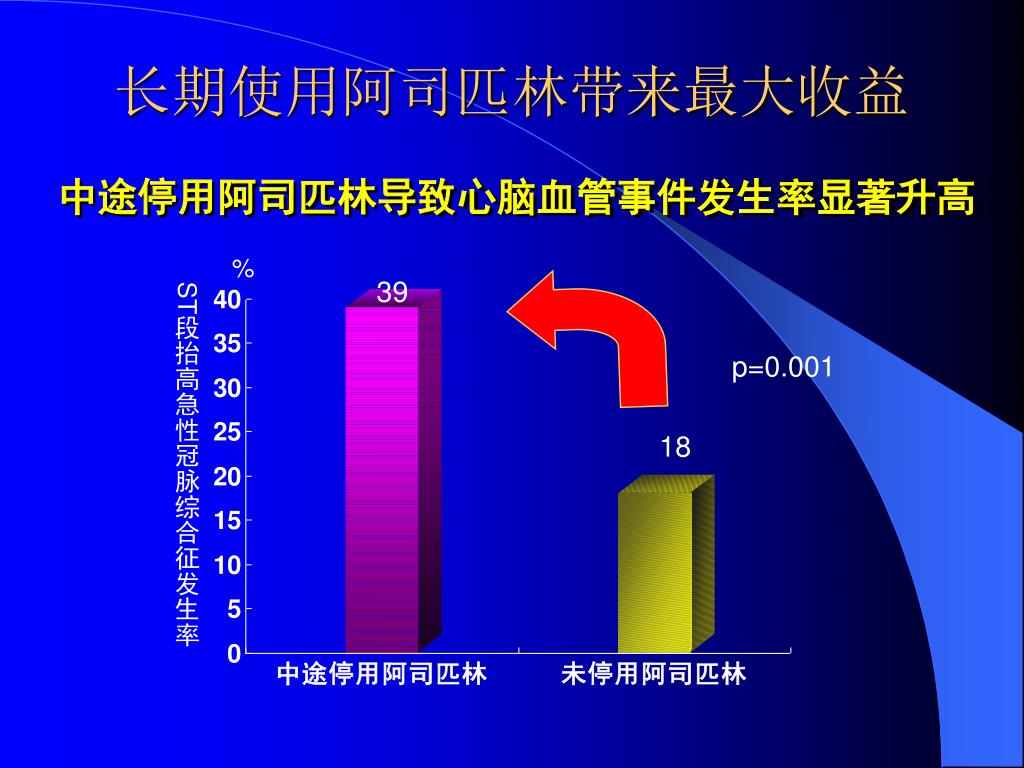 长期使用阿司匹林带来最大收益

中途停用阿司匹林导致心脑血管事件发生率显著升高

%

ST段抬高急性冠脉综合征发生率

40
35
30
25
20
15
10
5
0

39

18

p=0.001

中途停用阿司匹林

未停用阿司匹林